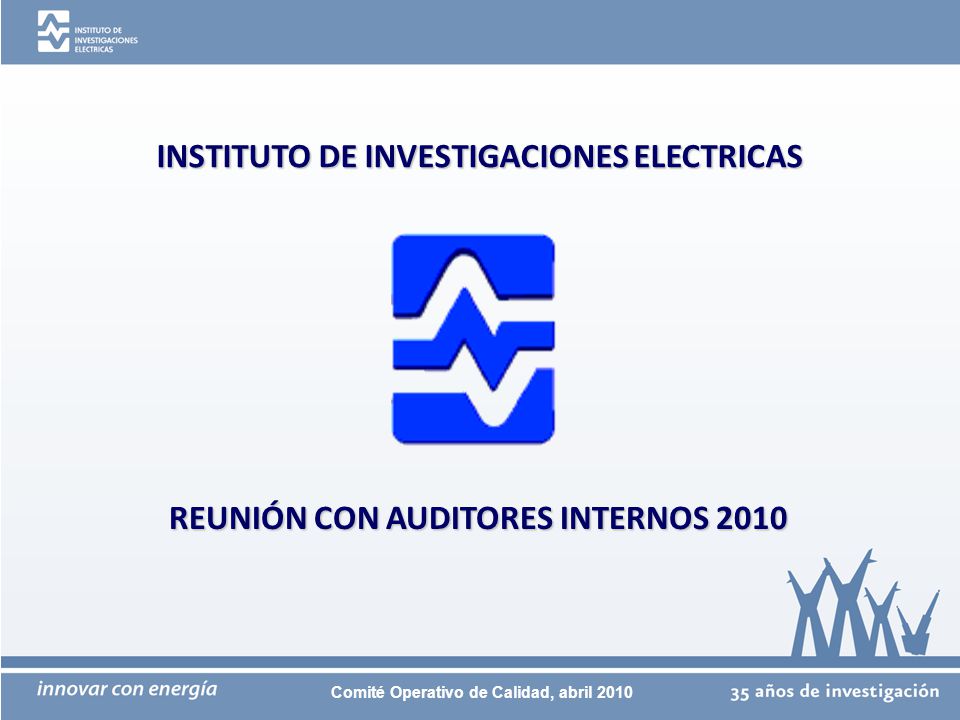 INSTITUTO DE INVESTIGACIONES ELECTRICAS

INSTITUTO DE INVESTIGACIONES ELECTRICAS

REUNIÓN CON AUDITORES INTERNOS 2010

innovar con energía

Comité Operativo de Calidad, abril 2010

35 años de investigación